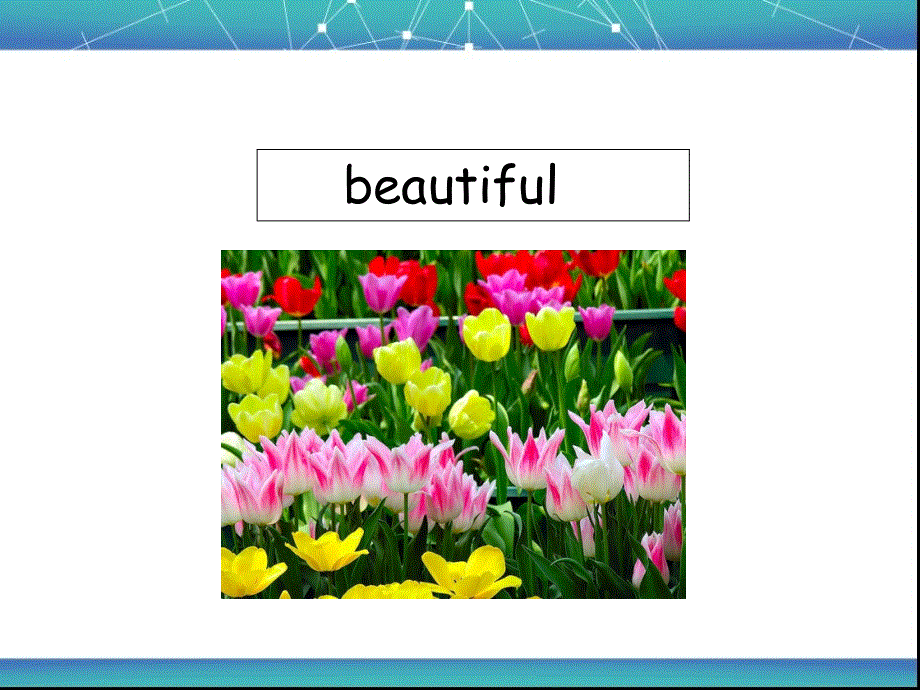 beautiful